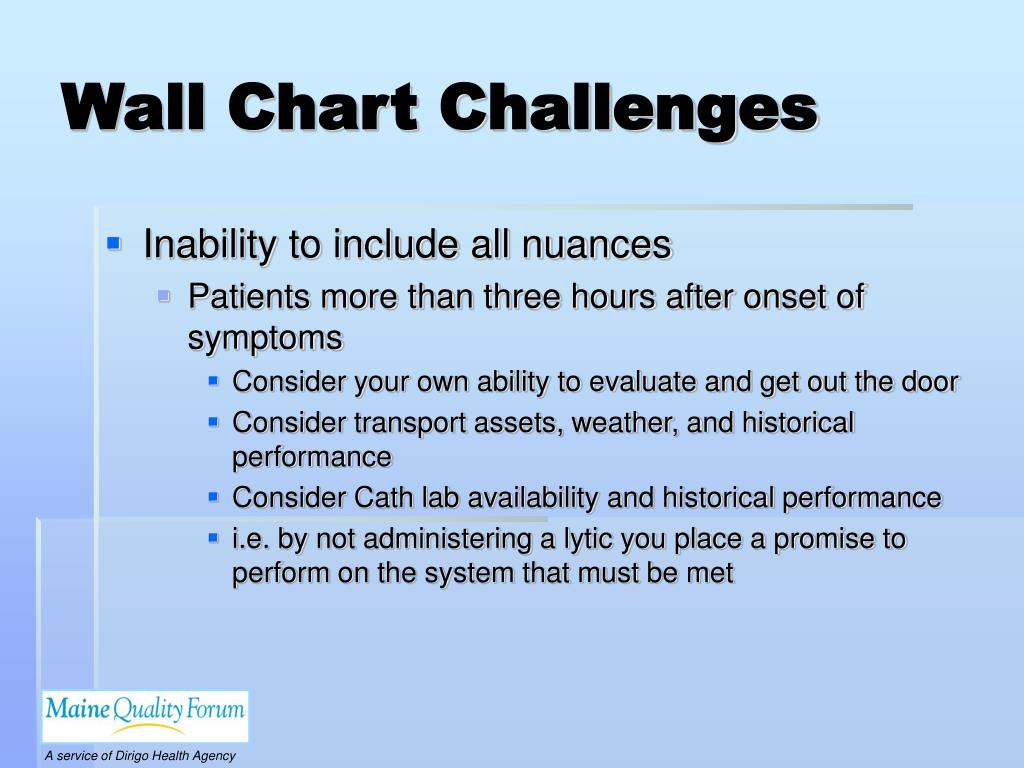 Wall Chart Challenges

Inability to include all nuances

Patients more than three hours after onset of symptoms

Consider your own ability to evaluate and get out the door

Consider transport assets, weather, and historical performance

Consider Cath lab availability and historical performance

i.e. by not administering a lytic you place a promise to perform on the system that must be met

Maine Quality Forum

A service of Dirigo Health Agency